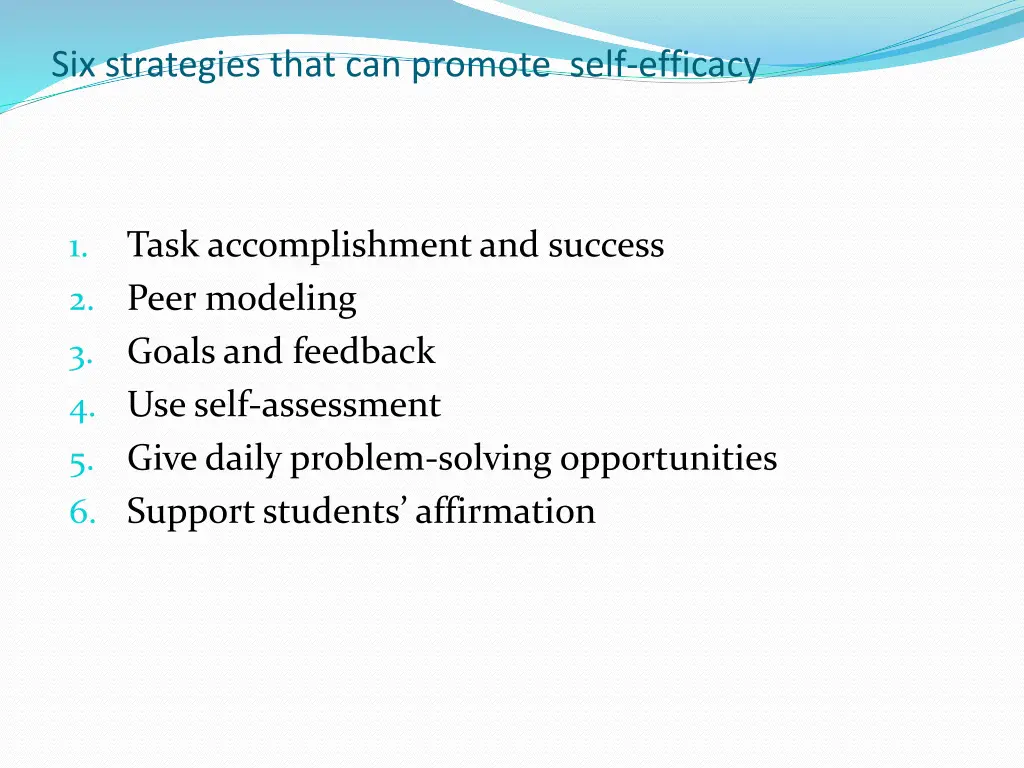 Six strategies that can promote  self-efficacy

1. Task accomplishment and success
2. Peer modeling
3. Goals and feedback
4. Use self-assessment
5. Give daily problem-solving opportunities
6. Support students' affirmation